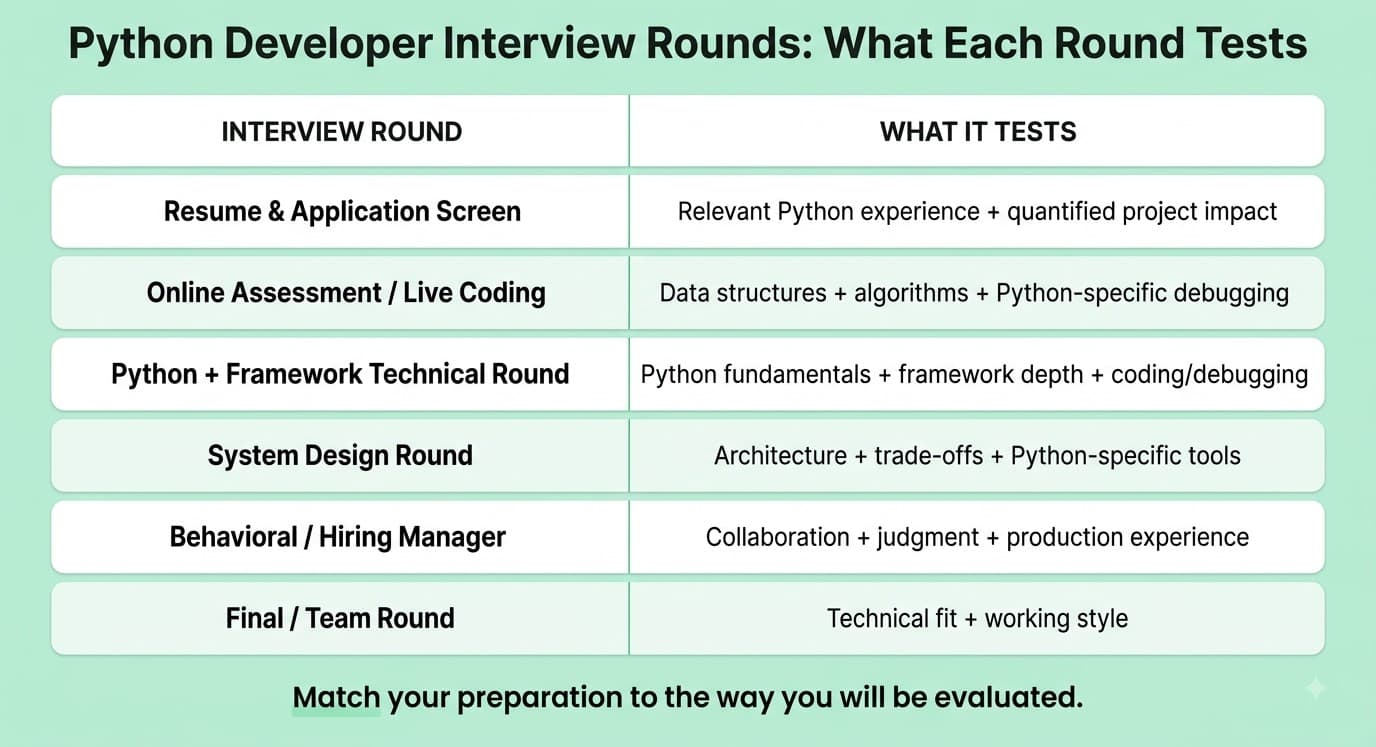 Python Developer Interview Rounds: What Each Round Tests

| INTERVIEW ROUND | WHAT IT TESTS |
|---|---|
| Resume & Application Screen | Relevant Python experience + quantified project impact |
| Online Assessment / Live Coding | Data structures + algorithms + Python-specific debugging |
| Python + Framework Technical Round | Python fundamentals + framework depth + coding/debugging |
| System Design Round | Architecture + trade-offs + Python-specific tools |
| Behavioral / Hiring Manager | Collaboration + judgment + production experience |
| Final / Team Round | Technical fit + working style |

Match your preparation to the way you will be evaluated.